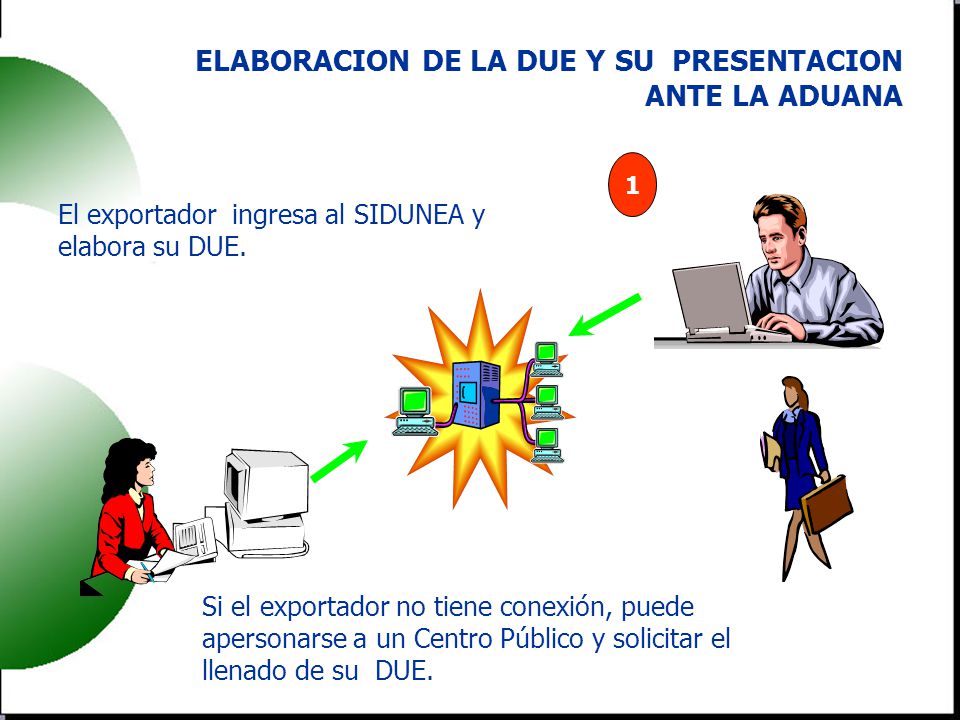 ELABORACION DE LA DUE Y SU PRESENTACION ANTE LA ADUANA

1

El exportador ingresa al SIDUNEA y elabora su DUE.

Si el exportador no tiene conexión, puede apersonarse a un Centro Público y solicitar el llenado de su DUE.